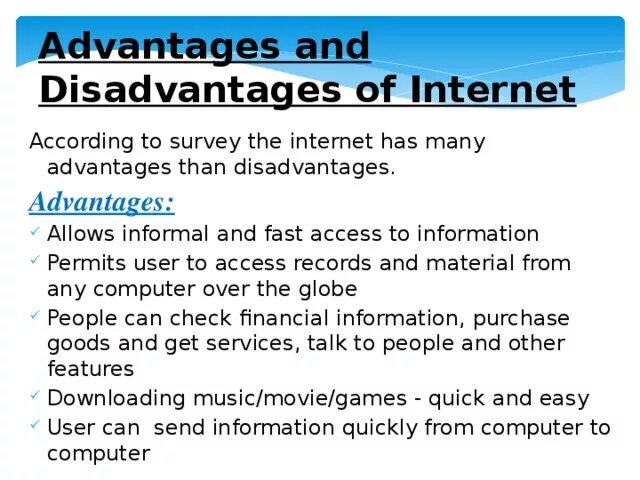 Advantages and Disadvantages of Internet

According to survey the internet has many advantages than disadvantages.

Advantages:

✓ Allows informal and fast access to information
✓ Permits user to access records and material from any computer over the globe
✓ People can check financial information, purchase goods and get services, talk to people and other features
✓ Downloading music/movie/games - quick and easy
✓ User can send information quickly from computer to computer